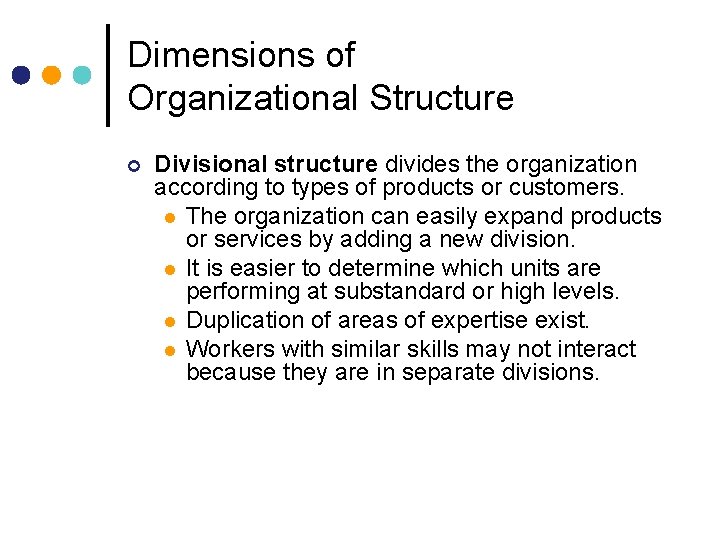 Dimensions of Organizational Structure

Divisional structure divides the organization according to types of products or customers.

The organization can easily expand products or services by adding a new division.

It is easier to determine which units are performing at substandard or high levels.

Duplication of areas of expertise exist.

Workers with similar skills may not interact because they are in separate divisions.